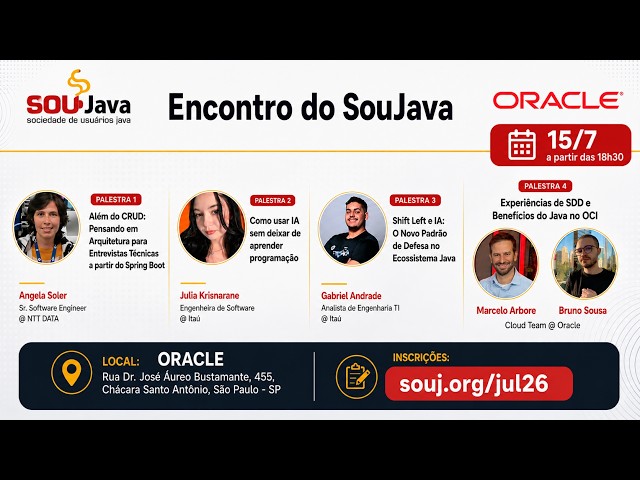 SOUJava
sociedade de usuários java

Encontro do SouJava

ORACLE

15/7
a partir das 18h30

PALESTRA 1
Além do CRUD: Pensando em Arquitetura para Entrevistas Técnicas a partir do Spring Boot

Angela Soler
Sr. Software Engineer
@ NTT DATA

PALESTRA 2
Como usar IA sem deixar de aprender programação

Julia Krisnarane
Engenheira de Software
@ Itaú

PALESTRA 3
Shift Left e IA: O Novo Padrão de Defesa no Ecossistema Java

Gabriel Andrade
Analista de Engenharia TI
@ Itaú

PALESTRA 4
Experiências de SDD e Benefícios do Java no OCI

Marcelo Arbore
Bruno Sousa
Cloud Team @ Oracle

LOCAL: ORACLE
Rua Dr. José Áureo Bustamante, 455, Chácara Santo Antônio, São Paulo - SP

INSCRIÇÕES:
souj.org/jul26